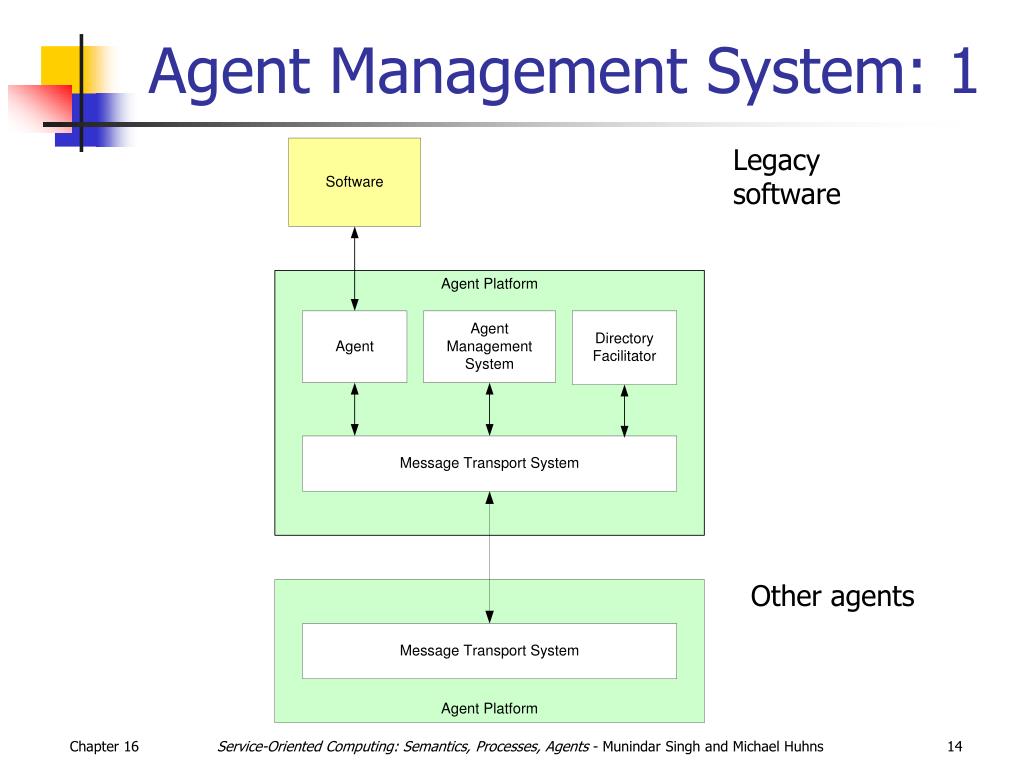 Agent Management System: 1

Software

Legacy software

Agent Platform

Agent

Agent Management System

Directory Facilitator

Message Transport System

Other agents

Message Transport System

Agent Platform

Chapter 16

Service-Oriented Computing: Semantics, Processes, Agents - Munindar Singh and Michael Huhns

14